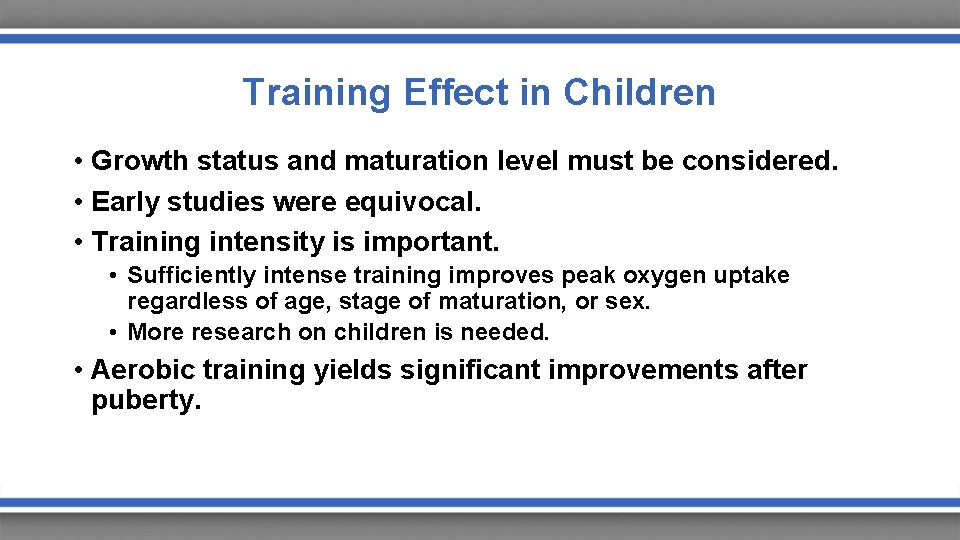 Training Effect in Children

• Growth status and maturation level must be considered.
• Early studies were equivocal.
• Training intensity is important.
  • Sufficiently intense training improves peak oxygen uptake regardless of age, stage of maturation, or sex.
  • More research on children is needed.
• Aerobic training yields significant improvements after puberty.